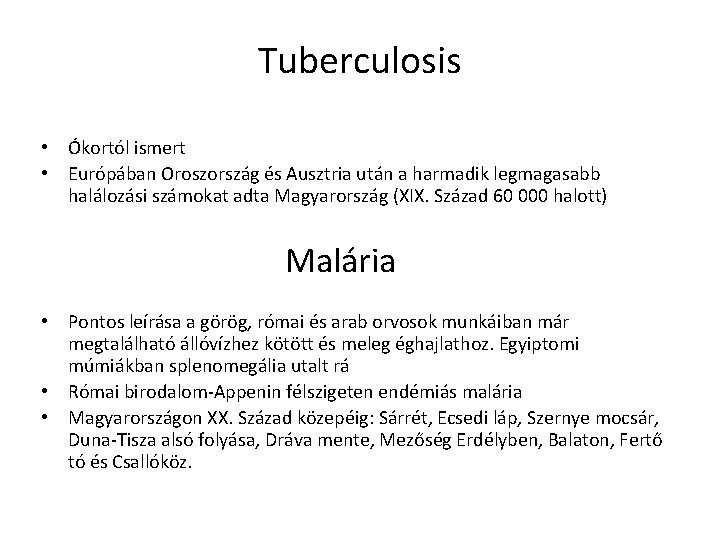 Tuberculosis

• Ókortól ismert
• Európában Oroszország és Ausztria után a harmadik legmagasabb halálozási számokat adta Magyarország (XIX. Század 60 000 halott)

Malária

• Pontos leírása a görög, római és arab orvosok munkáiban már megtalálható állóvízhez kötött és meleg éghajlathoz. Egyiptomi múmiákban splenomegália utalt rá
• Római birodalom-Appenin félszigeten endémiás malária
• Magyarországon XX. Század közepéig: Sárrét, Ecsedi láp, Szernye mocsár, Duna-Tisza alsó folyása, Dráva mente, Mezőség Erdélyben, Balaton, Fertő tó és Csallóköz.